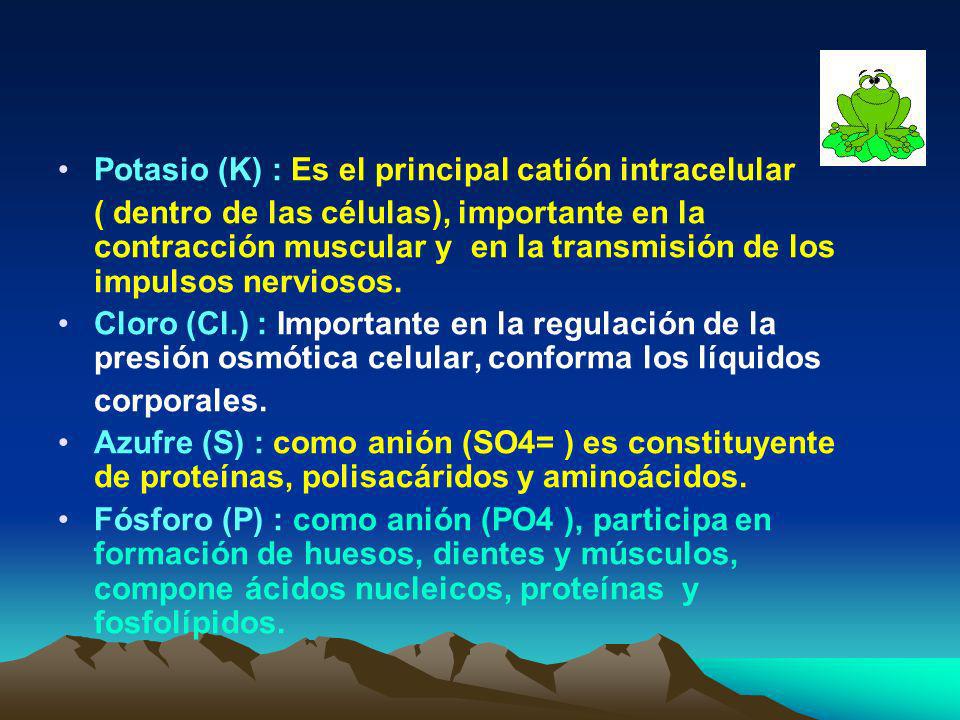 • Potasio (K) : Es el principal catión intracelular ( dentro de las células), importante en la contracción muscular y en la transmisión de los impulsos nerviosos.

• Cloro (Cl.) : Importante en la regulación de la presión osmótica celular, conforma los líquidos corporales.

• Azufre (S) : como anión (SO4= ) es constituyente de proteínas, polisacáridos y aminoácidos.

• Fósforo (P) : como anión (PO4 ), participa en formación de huesos, dientes y músculos, compone ácidos nucleicos, proteínas y fosfolípidos.